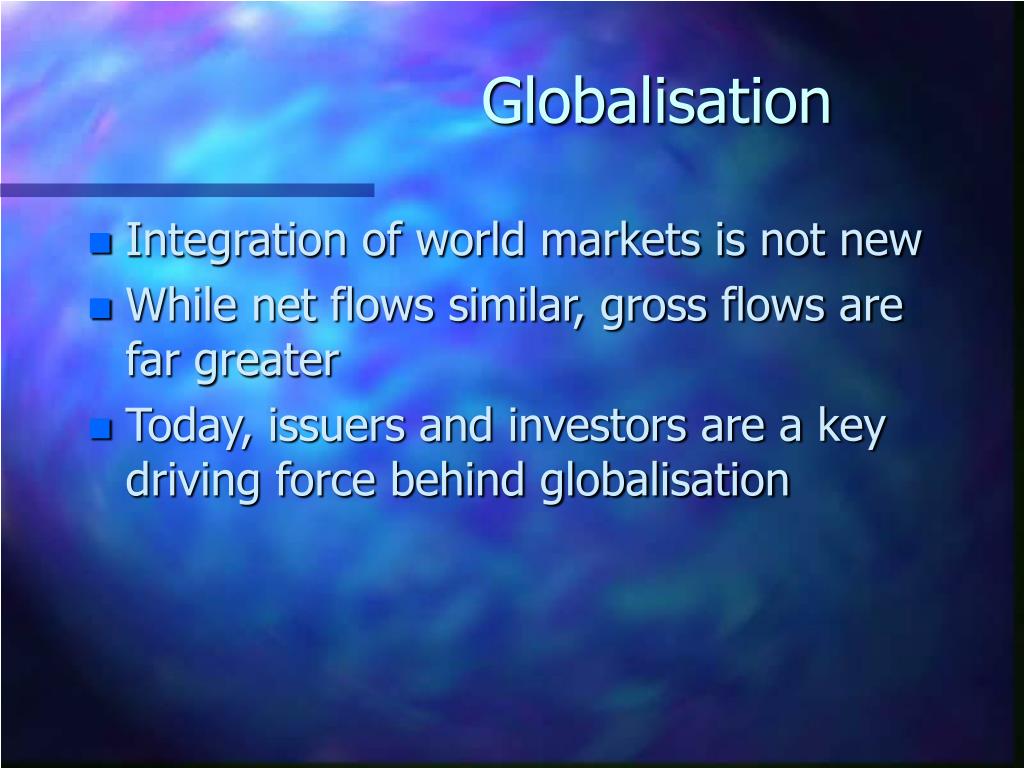 Globalisation

- Integration of world markets is not new
- While net flows similar, gross flows are far greater
- Today, issuers and investors are a key driving force behind globalisation